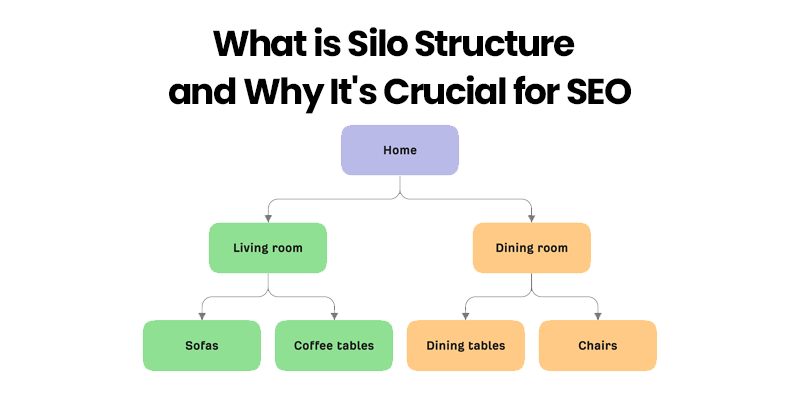 What is Silo Structure and Why It's Crucial for SEO

Home

Living room

Dining room

Sofas

Coffee tables

Dining tables

Chairs